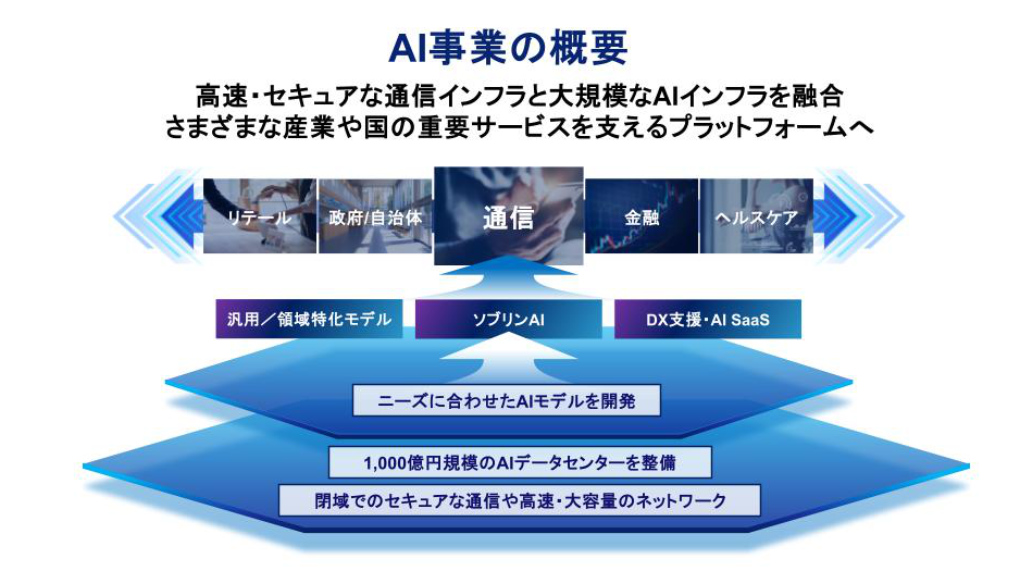 AI事業の概要

高速・セキュアな通信インフラと大規模なAIインフラを融合
さまざまな産業や国の重要サービスを支えるプラットフォームへ

リテール

政府/自治体

通信

金融

ヘルスケア

汎用／領域特化モデル

ソブリンAI

DX支援・AI SaaS

ニーズに合わせたAIモデルを開発

1,000億円規模のAIデータセンターを整備

閉域でのセキュアな通信や高速・大容量のネットワーク